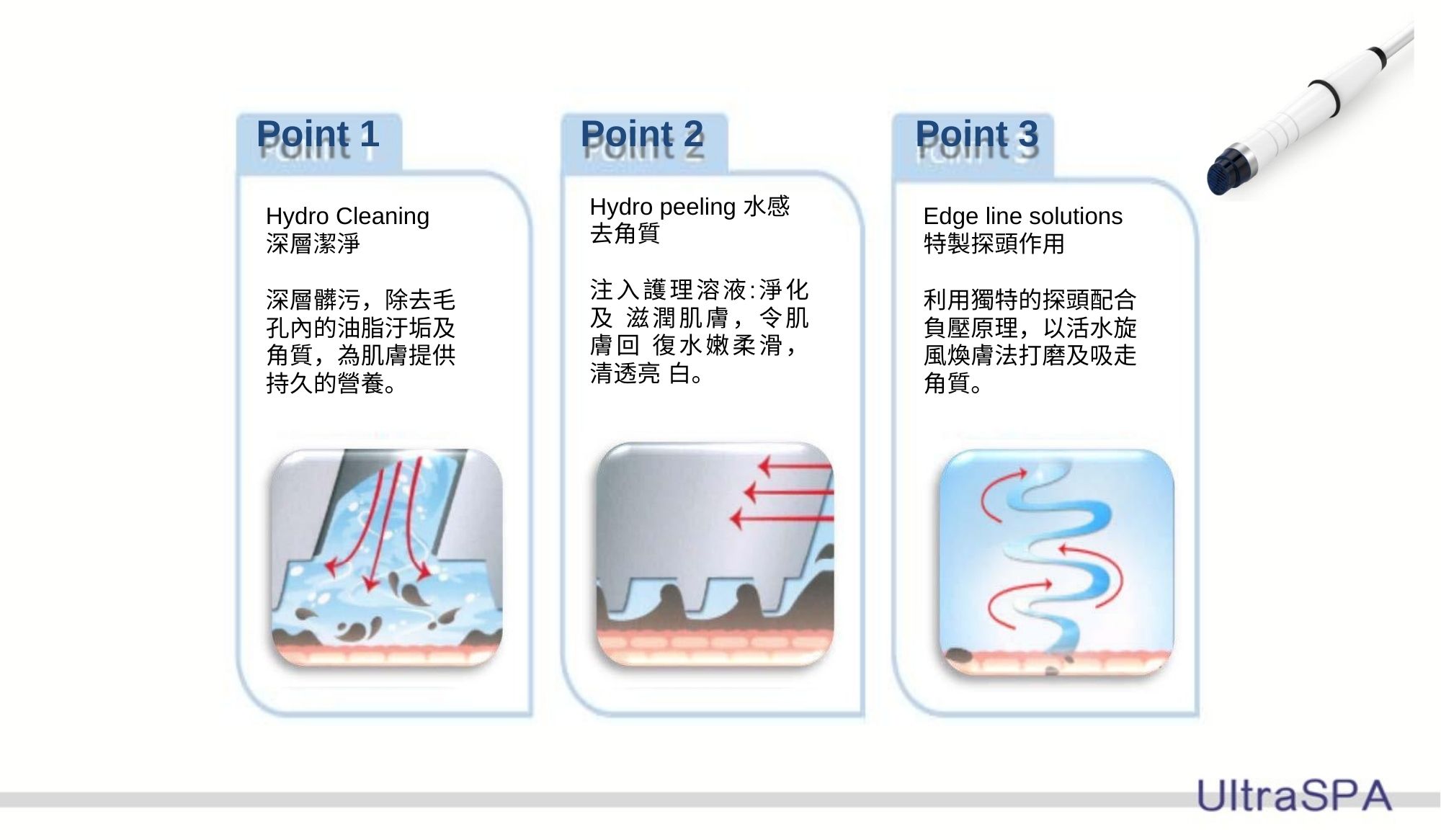 Point 1

Hydro Cleaning
深層潔淨

深層髒污，除去毛孔內的油脂汙垢及角質，為肌膚提供持久的營養。

Point 2

Hydro peeling 水感去角質

注入護理溶液:淨化及 滋潤肌膚，令肌膚回 復水嫩柔滑，清透亮 白。

Point 3

Edge line solutions
特製探頭作用

利用獨特的探頭配合負壓原理，以活水旋風煥膚法打磨及吸走角質。

UltraSPA